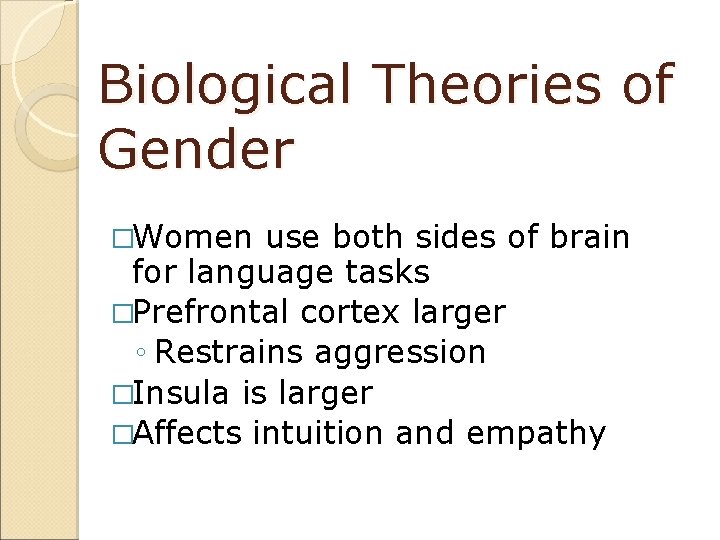 Biological Theories of Gender

□Women use both sides of brain for language tasks
□Prefrontal cortex larger
◦ Restrains aggression
□Insula is larger
□Affects intuition and empathy